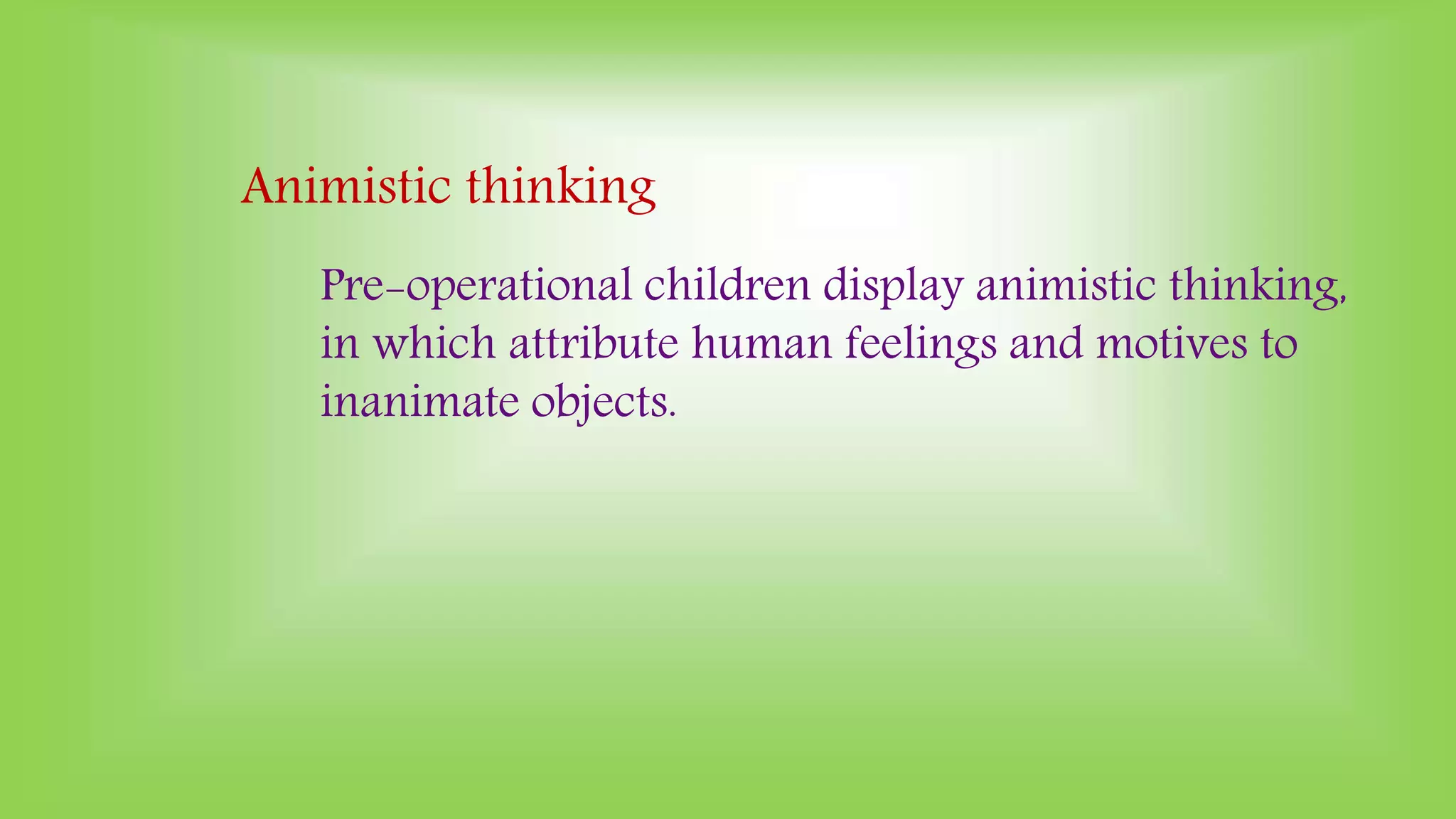 Animistic thinking

Pre-operational children display animistic thinking, in which attribute human feelings and motives to inanimate objects.